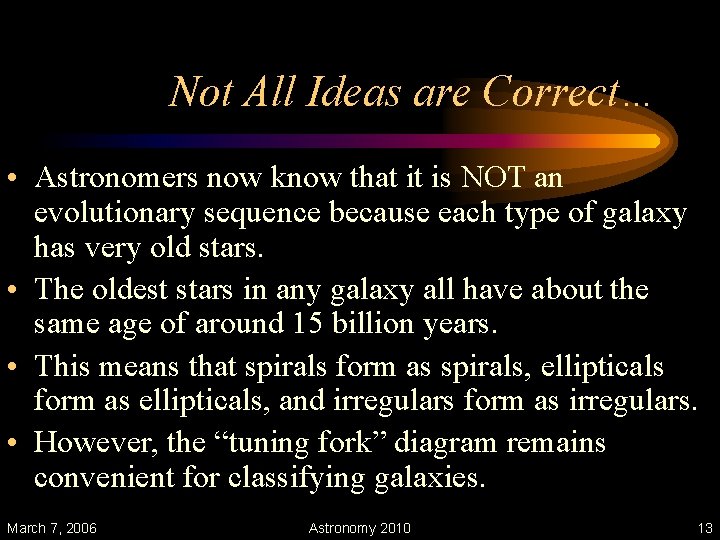 Not All Ideas are Correct…

• Astronomers now know that it is NOT an evolutionary sequence because each type of galaxy has very old stars.
• The oldest stars in any galaxy all have about the same age of around 15 billion years.
• This means that spirals form as spirals, ellipticals form as ellipticals, and irregulars form as irregulars.
• However, the “tuning fork” diagram remains convenient for classifying galaxies.

March 7, 2006

Astronomy 2010

13